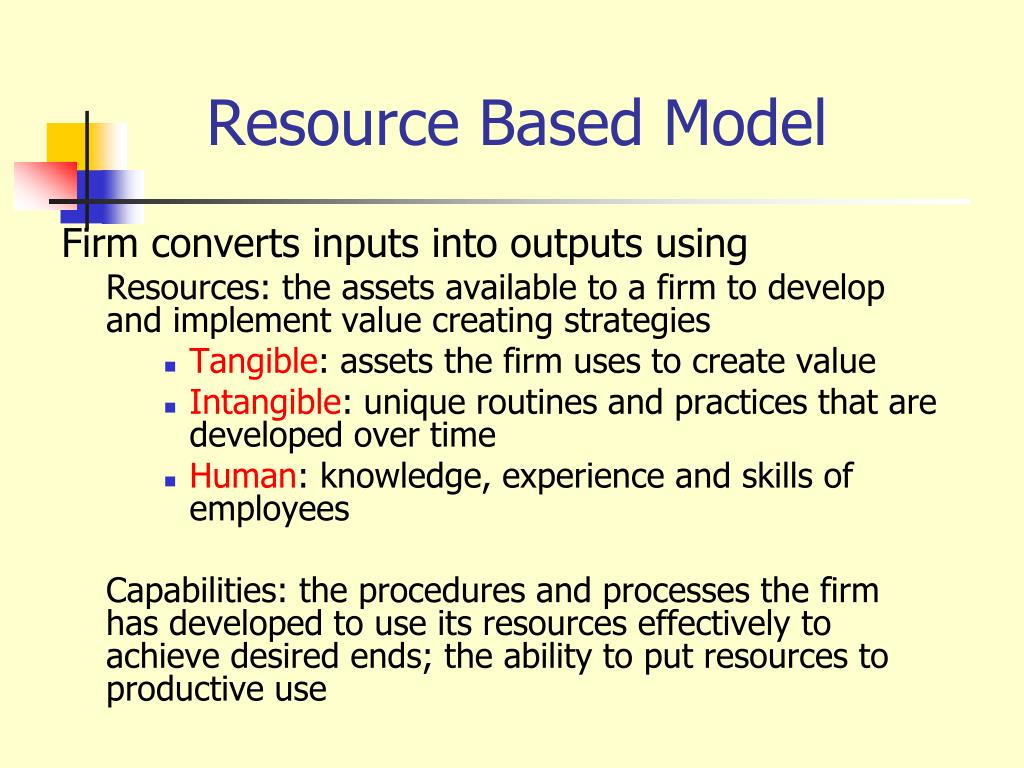 Resource Based Model

Firm converts inputs into outputs using

Resources: the assets available to a firm to develop and implement value creating strategies

- Tangible: assets the firm uses to create value
- Intangible: unique routines and practices that are developed over time
- Human: knowledge, experience and skills of employees

Capabilities: the procedures and processes the firm has developed to use its resources effectively to achieve desired ends; the ability to put resources to productive use